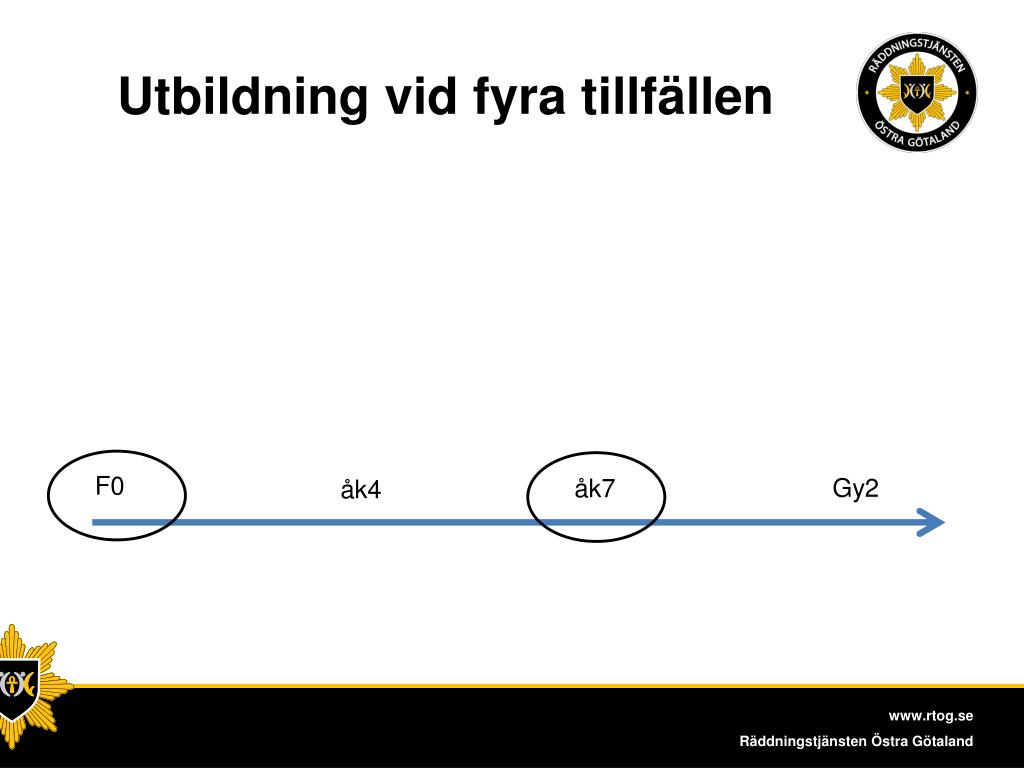 Utbildning vid fyra tillfällen

RÄDDNINGSTJÄNSTEN ÖSTRA GÖTALAND

F0

åk4

åk7

Gy2

www.rtog.se

Räddningstjänsten Östra Götaland